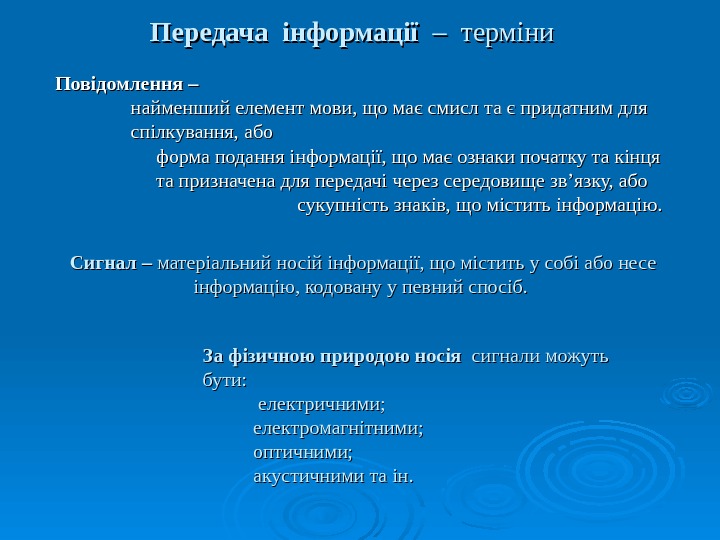 Передача інформації – терміни

Повідомлення –
найменший елемент мови, що має смисл та є придатним для спілкування, або
форма подання інформації, що має ознаки початку та кінця та призначена для передачі через середовище зв’язку, або
сукупність знаків, що містить інформацію.

Сигнал – матеріальний носій інформації, що містить у собі або несе інформацію, кодовану у певний спосіб.

За фізичною природою носія сигнали можуть бути:
електричними;
електромагнітними;
оптичними;
акустичними та ін.